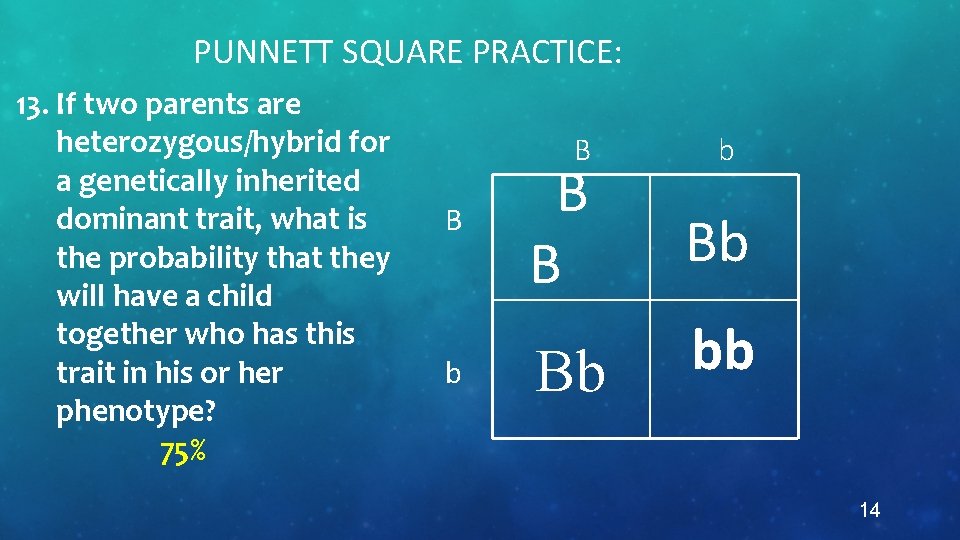 PUNNETT SQUARE PRACTICE:

13. If two parents are heterozygous/hybrid for a genetically inherited dominant trait, what is the probability that they will have a child together who has this trait in his or her phenotype?

75%

|   | B | b |
|---|---|---|
| B | B B | Bb |
| b | Bb | bb |

14